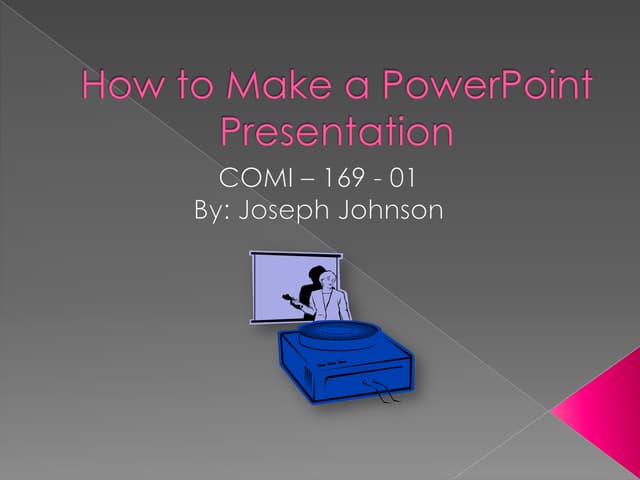 How to Make a PowerPoint Presentation

COMI – 169 - 01
By: Joseph Johnson